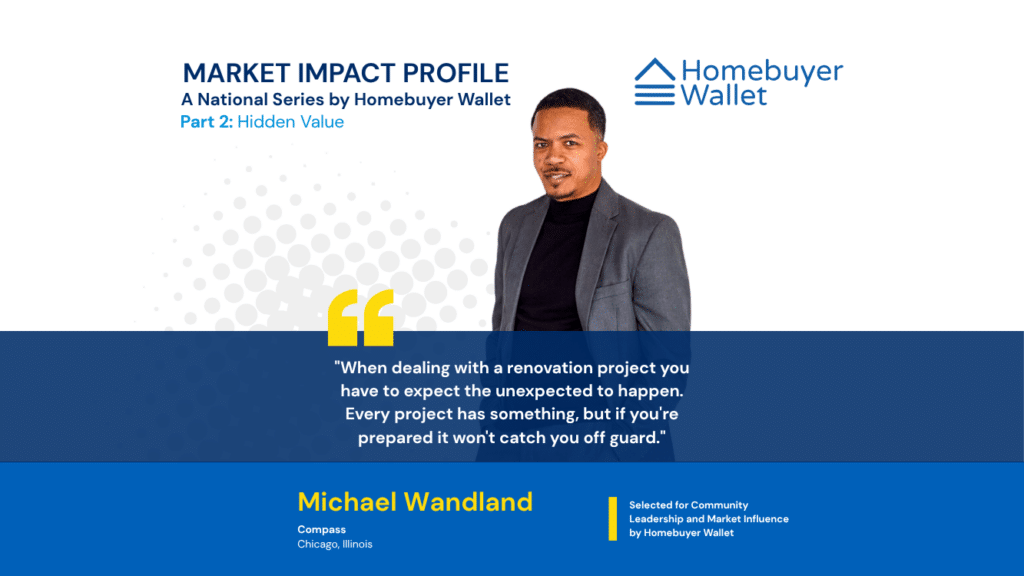 MARKET IMPACT PROFILE
A National Series by Homebuyer Wallet
Part 2: Hidden Value

Homebuyer Wallet

"When dealing with a renovation project you have to expect the unexpected to happen. Every project has something, but if you're prepared it won't catch you off guard."

Michael Wandland
Compass
Chicago, Illinois

Selected for Community Leadership and Market Influence by Homebuyer Wallet